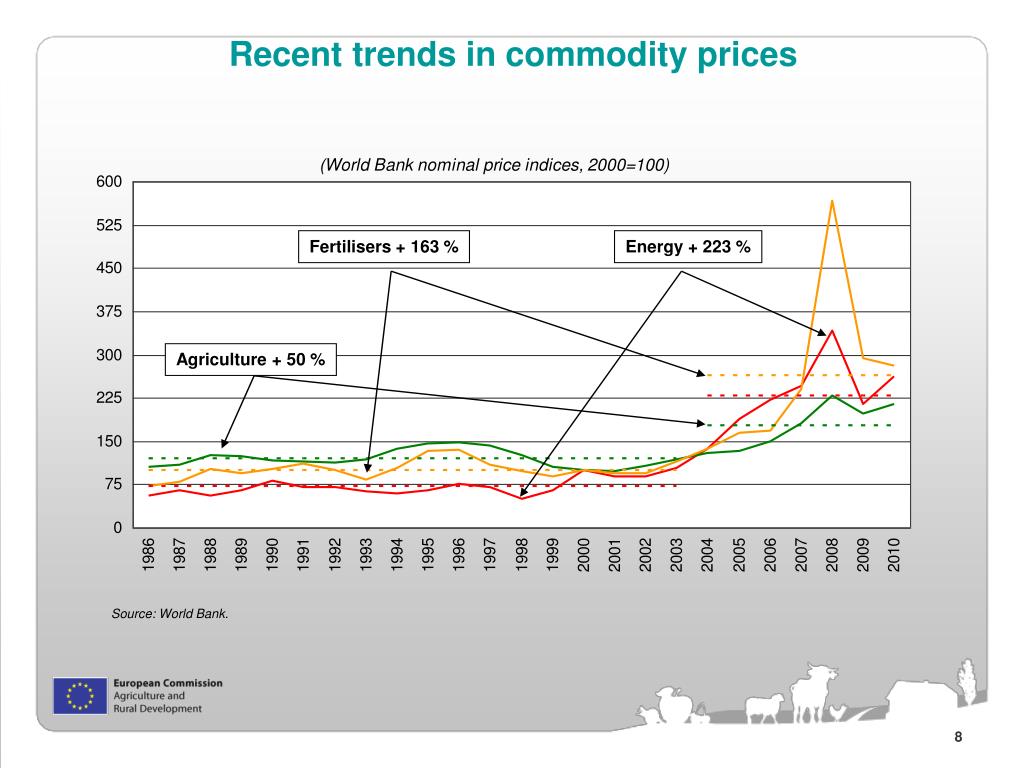 Recent trends in commodity prices

(World Bank nominal price indices, 2000=100)

600
525
450
375
300
225
150
75
0

Fertilisers + 163 %

Energy + 223 %

Agriculture + 50 %

1986 1987 1988 1989 1990 1991 1992 1993 1994 1995 1996 1997 1998 1999 2000 2001 2002 2003 2004 2005 2006 2007 2008 2009 2010

Source: World Bank.

European Commission
Agriculture and
Rural Development

8